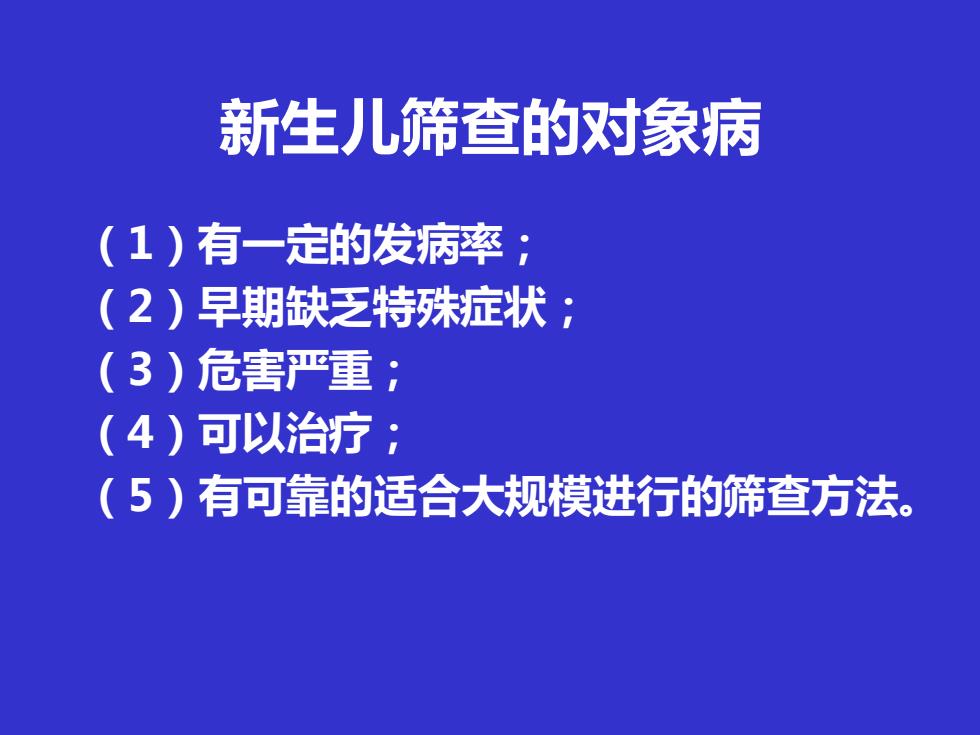 新生儿筛查的对象病

（1）有一定的发病率；
（2）早期缺乏特殊症状；
（3）危害严重；
（4）可以治疗；
（5）有可靠的适合大规模进行的筛查方法。